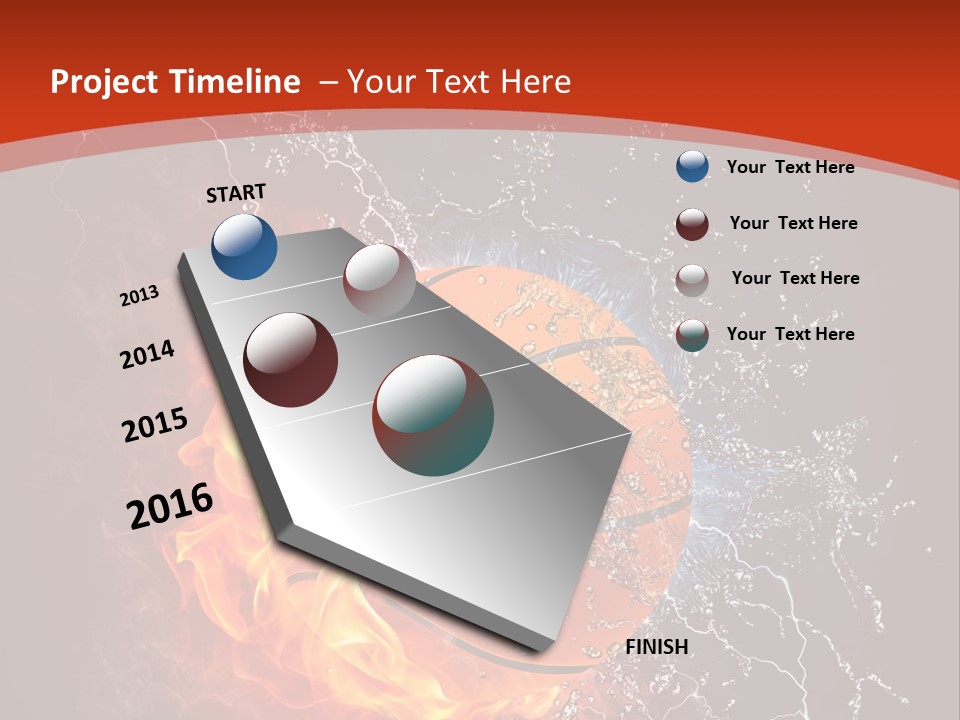 Project Timeline – Your Text Here

START

2013

2014

2015

2016

FINISH

Your Text Here

Your Text Here

Your Text Here

Your Text Here